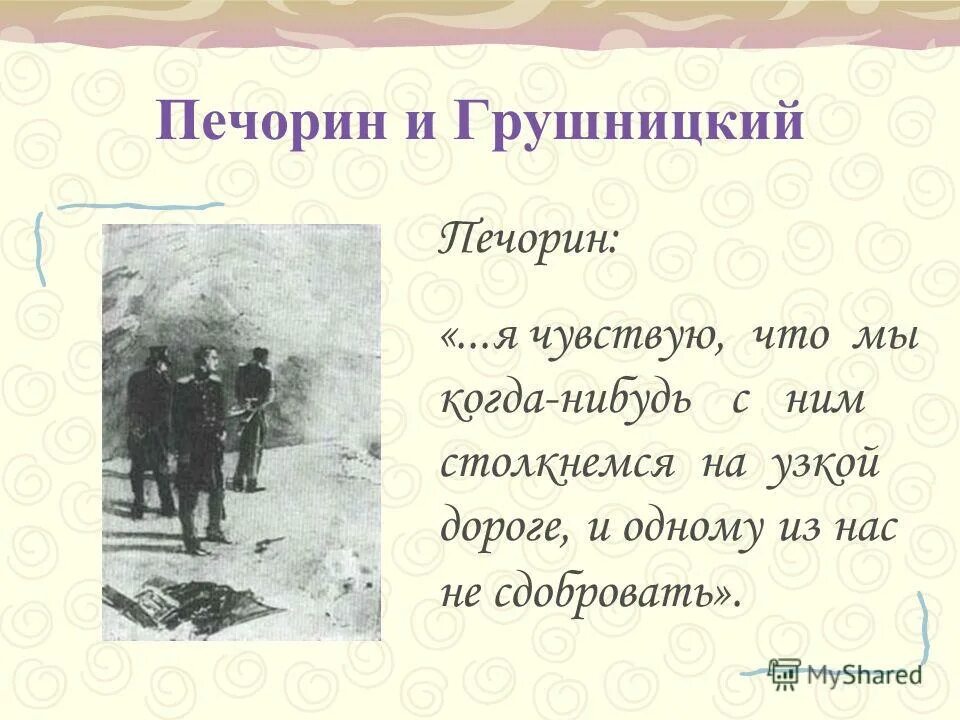 Печорин и Грушницкий

Печорин:

«...я чувствую, что мы когда-нибудь с ним столкнемся на узкой дороге, и одному из нас не сдобровать».

MyShared